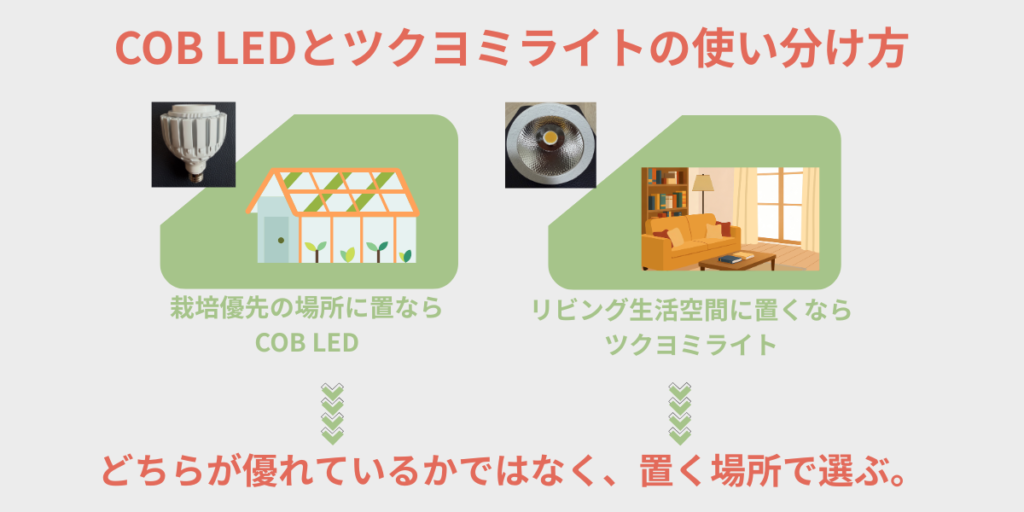 COB LEDとツクヨミライトの使い分け方

栽培優先の場所に置なら
COB LED

リビング生活空間に置くなら
ツクヨミライト

どちらが優れているかではなく、置く場所で選ぶ。